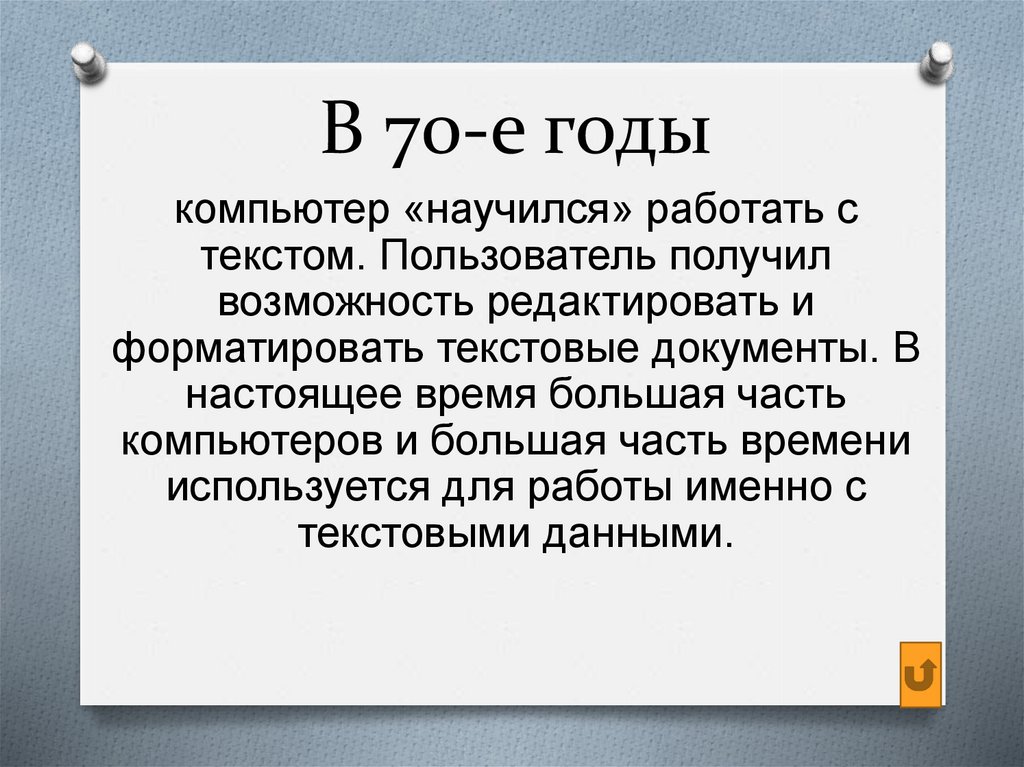 В 70-е годы

компьютер «научился» работать с текстом. Пользователь получил возможность редактировать и форматировать текстовые документы. В настоящее время большая часть компьютеров и большая часть времени используется для работы именно с текстовыми данными.